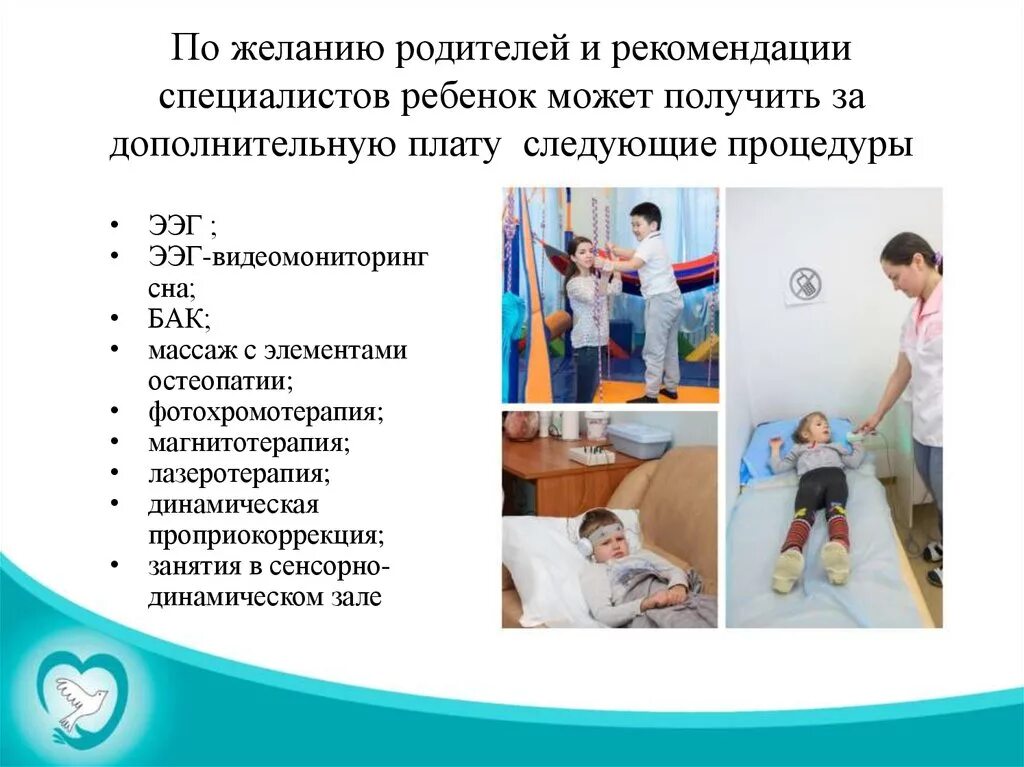 По желанию родителей и рекомендации специалистов ребенок может получить за дополнительную плату  следующие процедуры

• ЭЭГ ;
• ЭЭГ-видеомониторинг сна;
• БАК;
• массаж с элементами остеопатии;
• фотохромотерапия;
• магнитотерапия;
• лазеротерапия;
• динамическая проприокоррекция;
• занятия в сенсорно-динамическом зале